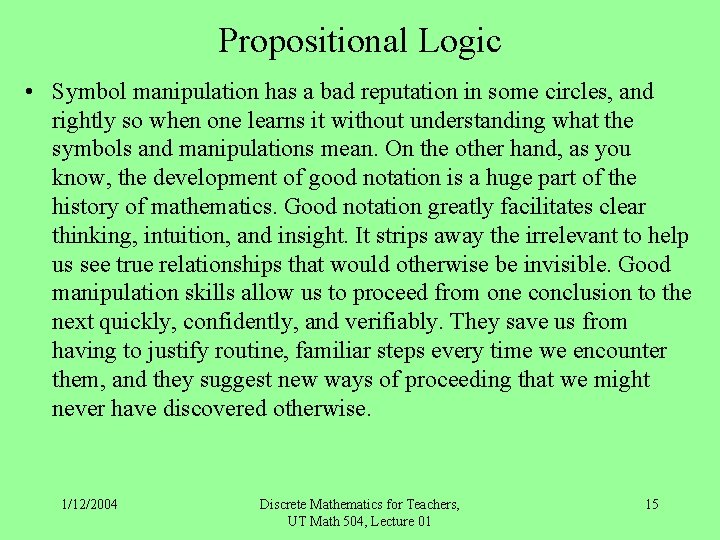 Propositional Logic

• Symbol manipulation has a bad reputation in some circles, and rightly so when one learns it without understanding what the symbols and manipulations mean. On the other hand, as you know, the development of good notation is a huge part of the history of mathematics. Good notation greatly facilitates clear thinking, intuition, and insight. It strips away the irrelevant to help us see true relationships that would otherwise be invisible. Good manipulation skills allow us to proceed from one conclusion to the next quickly, confidently, and verifiably. They save us from having to justify routine, familiar steps every time we encounter them, and they suggest new ways of proceeding that we might never have discovered otherwise.

1/12/2004

Discrete Mathematics for Teachers, UT Math 504, Lecture 01

15